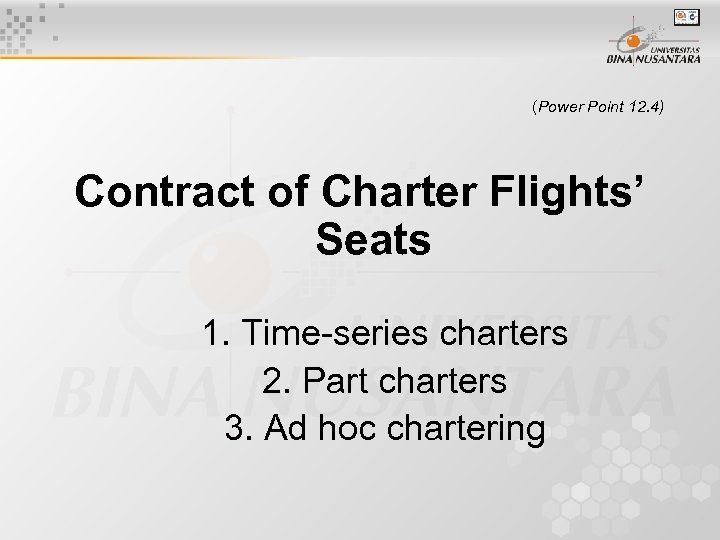 UNIVERSITAS
BINA NUSANTARA

(Power Point 12.4)

Contract of Charter Flights' Seats

1. Time-series charters
2. Part charters
3. Ad hoc chartering

UNIVERSITAS
BINA NUSANTARA